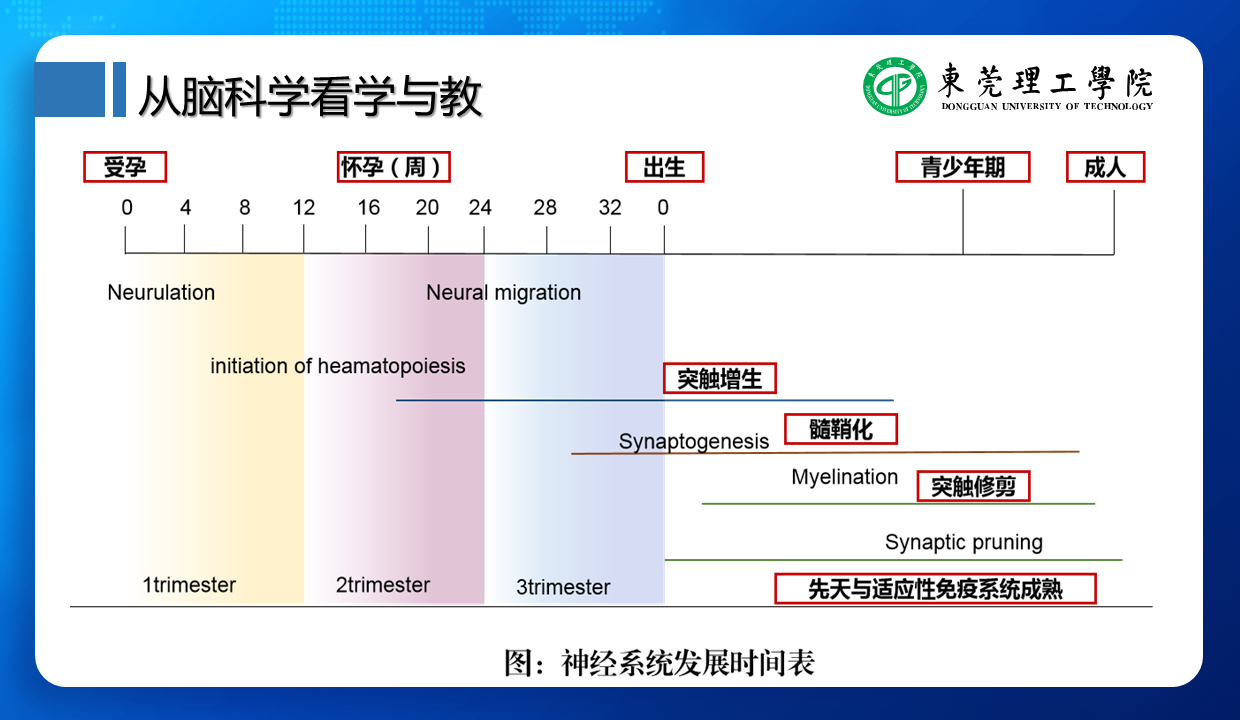 从脑科学看学与教

東莞理工學院
DONGGUAN UNIVERSITY OF TECHNOLOGY

受孕 怀孕（周） 出生 青少年期 成人

0 4 8 12 16 20 24 28 32 0

Neurulation

Neural migration

initiation of heamatopoiesis

突触增生

Synaptogenesis

髓鞘化

Myelination

突触修剪

Synaptic pruning

1trimester 2trimester 3trimester

先天与适应性免疫系统成熟

图：神经系统发展时间表